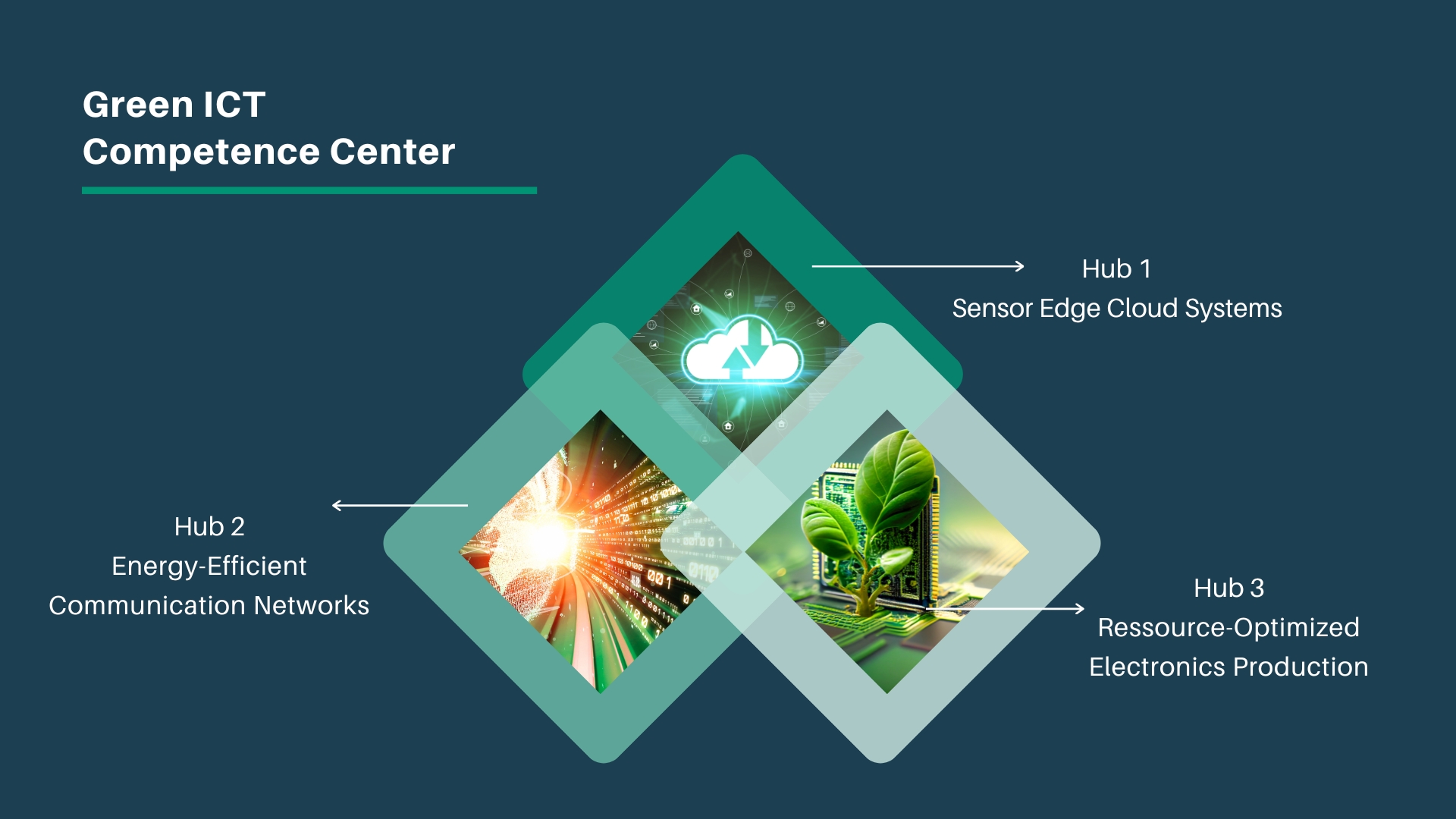 Green ICT
Competence Center

Hub 1
Sensor Edge Cloud Systems

Hub 2
Energy-Efficient
Communication Networks

Hub 3
Ressource-Optimized
Electronics Production